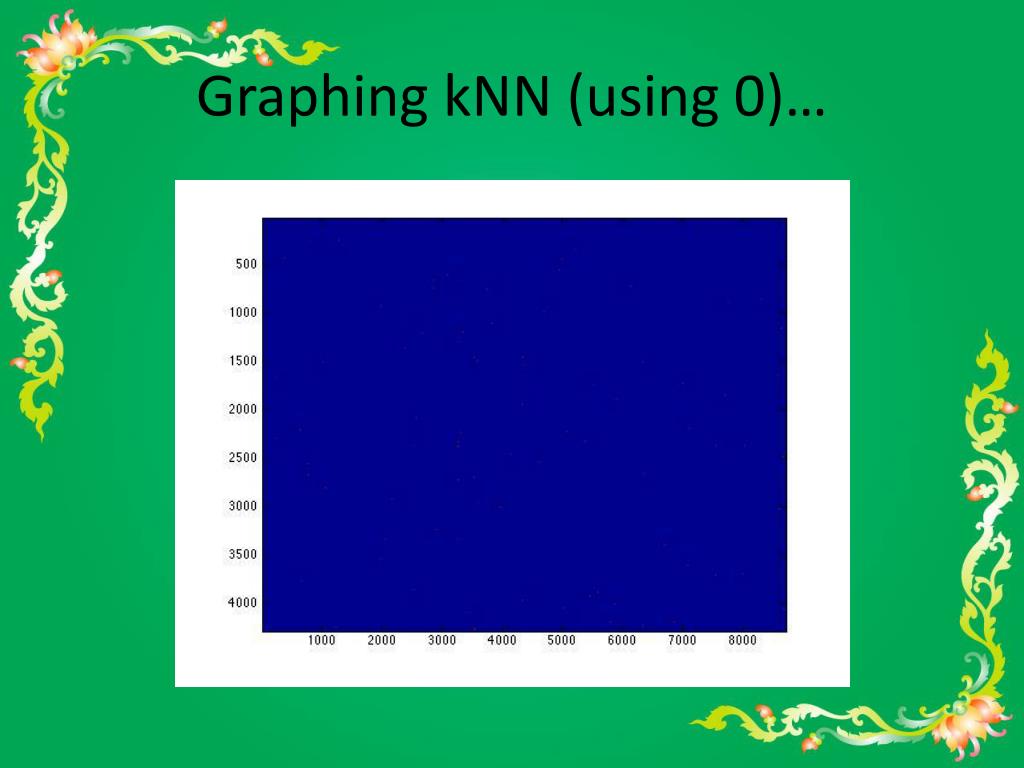 Graphing kNN (using 0)…

500
1000
1500
2000
2500
3000
3500
4000

1000 2000 3000 4000 5000 6000 7000 8000